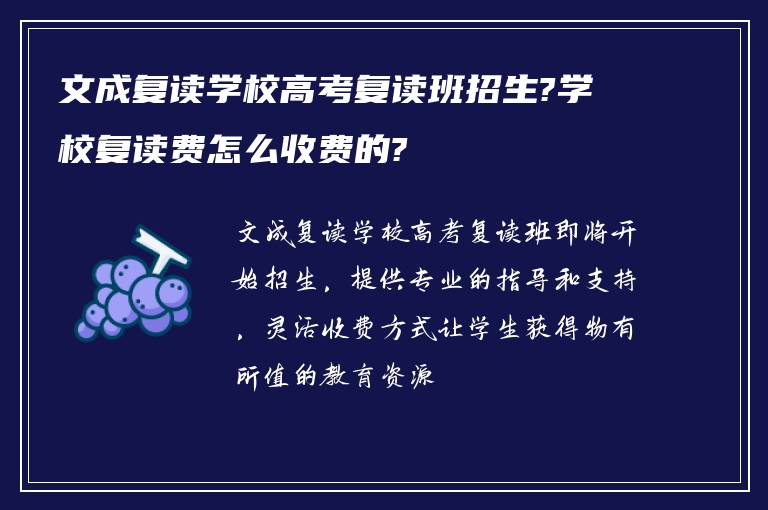 文成复读学校高考复读班招生?学校复读费怎么收费的?

文成复读学校高考复读班即将开始招生，提供专业的指导和支持，灵活收费方式让学生获得物有所值的教育资源